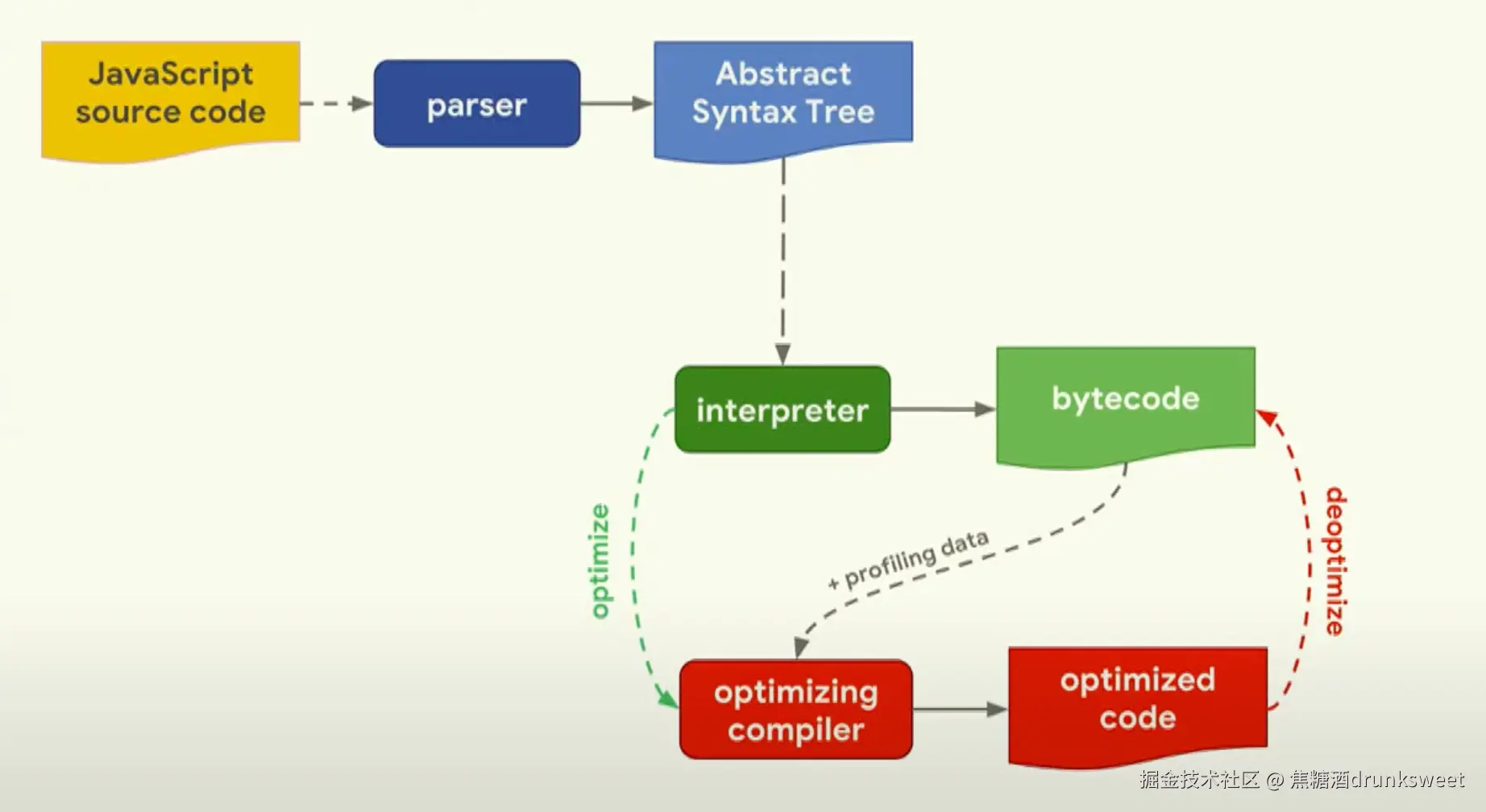 JavaScript source code

parser

Abstract Syntax Tree

interpreter

bytecode

optimize

+ profiling data

deoptimize

optimizing compiler

optimized code

掘金技术社区 @ 焦糖酒drunksweet